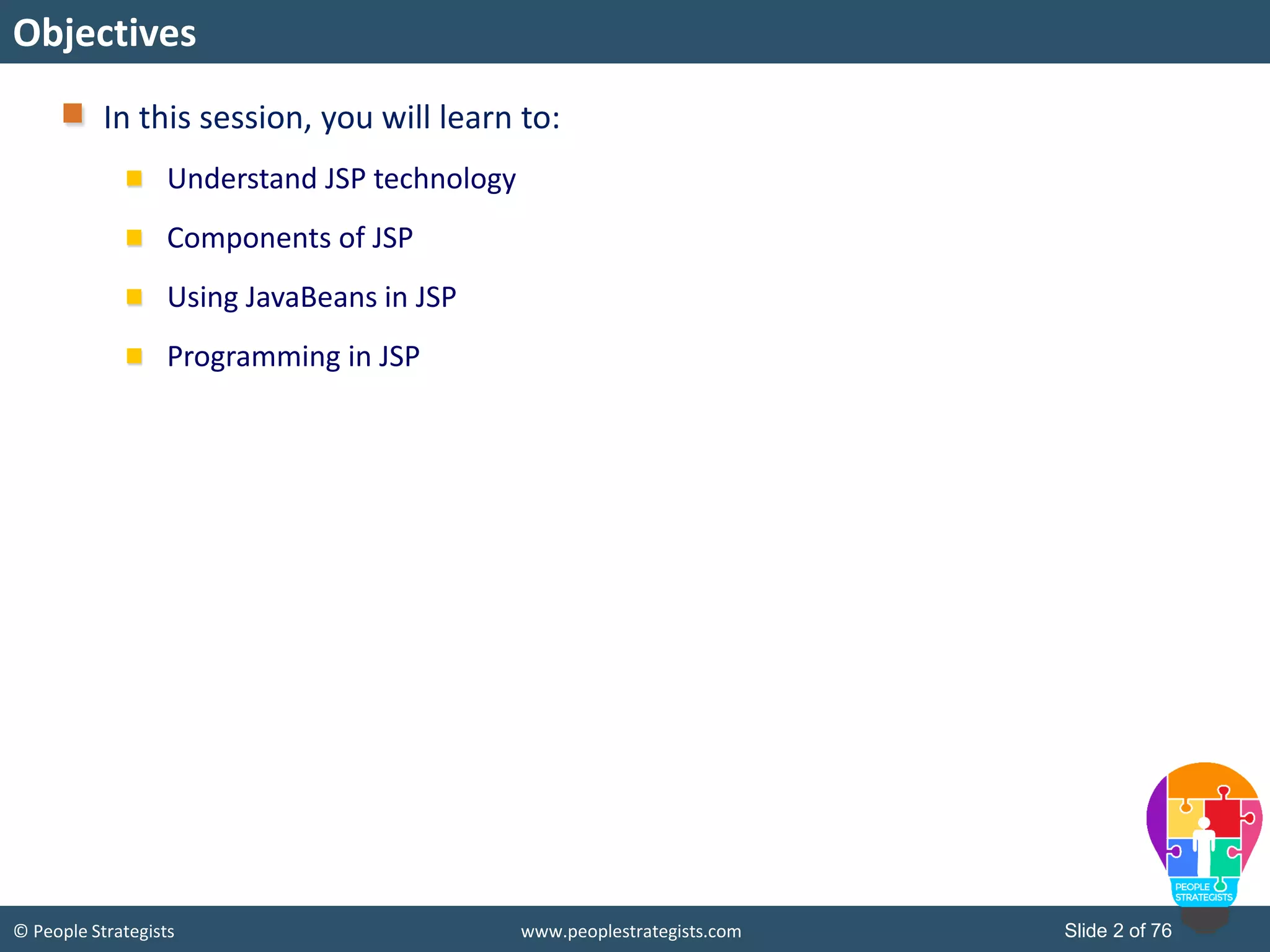 Objectives

In this session, you will learn to:

Understand JSP technology

Components of JSP

Using JavaBeans in JSP

Programming in JSP

PEOPLE STRATEGISTS

© People Strategists

www.peoplestrategists.com

Slide 2 of 76